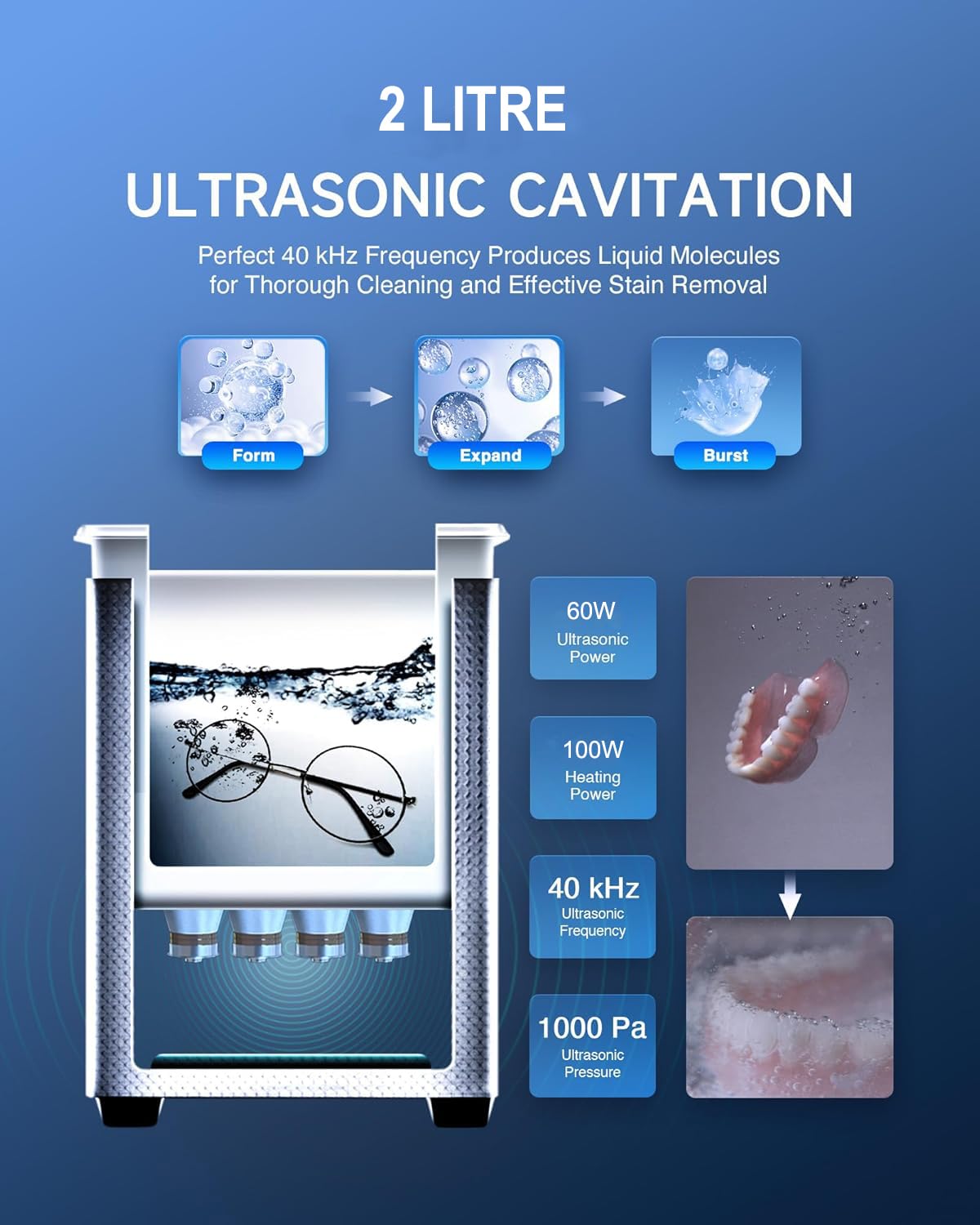 2 LITRE
ULTRASONIC CAVITATION

Perfect 40 kHz Frequency Produces Liquid Molecules for Thorough Cleaning and Effective Stain Removal

Form

Expand

Burst

60W
Ultrasonic Power

100W
Heating Power

40 kHz
Ultrasonic Frequency

1000 Pa
Ultrasonic Pressure